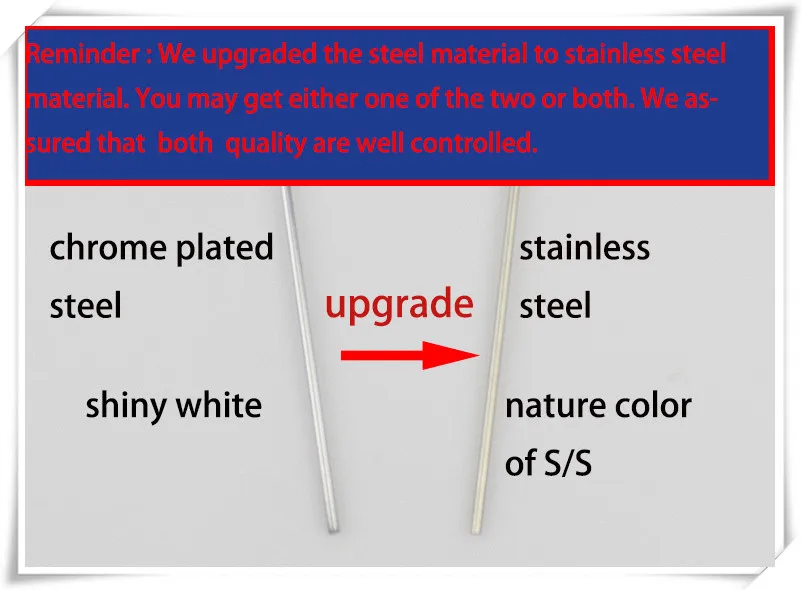 Reminder : We upgraded the steel material to stainless steel material. You may get either one of the two or both. We assured that both quality are well controlled.

chrome plated steel

shiny white

upgrade

stainless steel

nature color of S/S